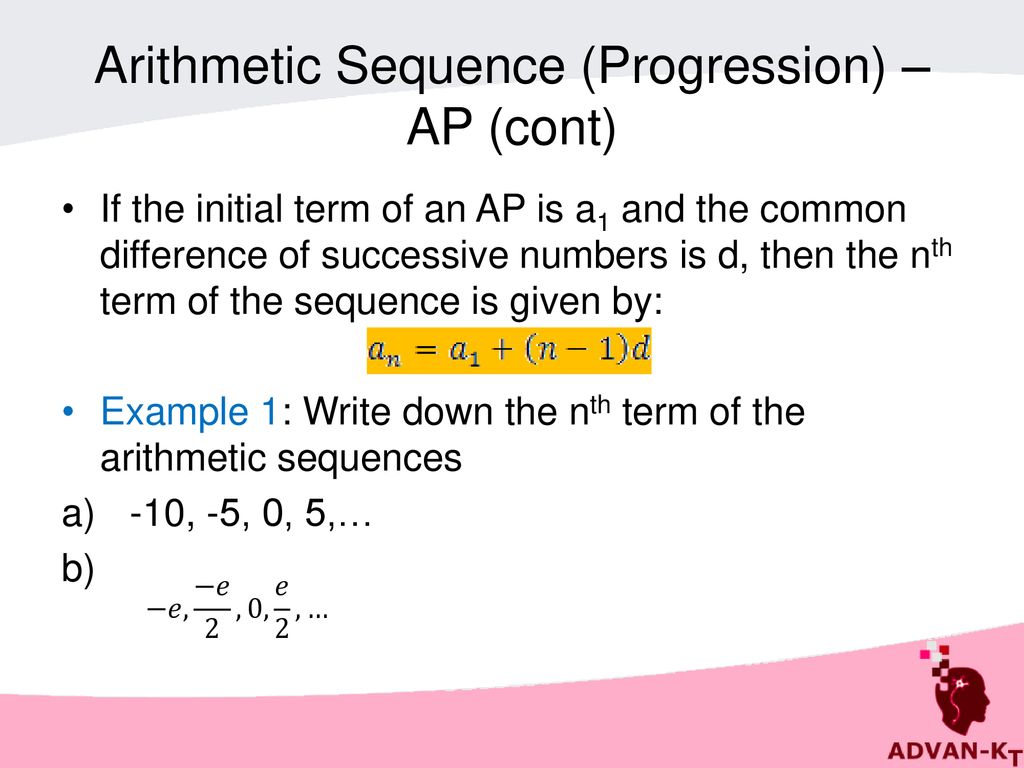 Arithmetic Sequence (Progression) – AP (cont)

• If the initial term of an AP is $a_1$ and the common difference of successive numbers is d, then the $n^{th}$ term of the sequence is given by:

$a_n = a_1 + (n-1)d$

• Example 1: Write down the $n^{th}$ term of the arithmetic sequences

a) -10, -5, 0, 5,…

b) $-e, \frac{-e}{2}, 0, \frac{e}{2}, \ldots$

ADVAN-KT